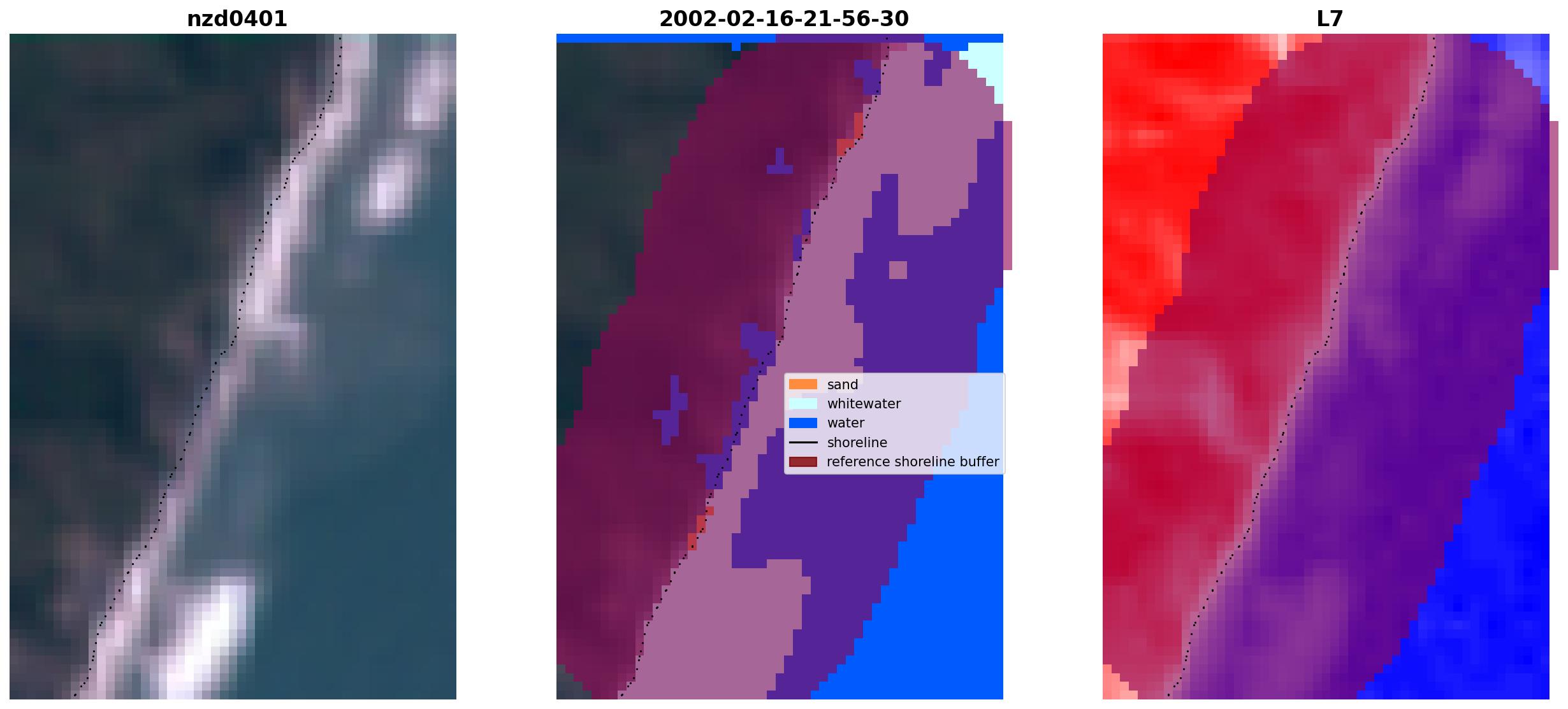 nzd0401

2002-02-16-21-56-30

sand
whitewater
water
shoreline
reference shoreline buffer

L7